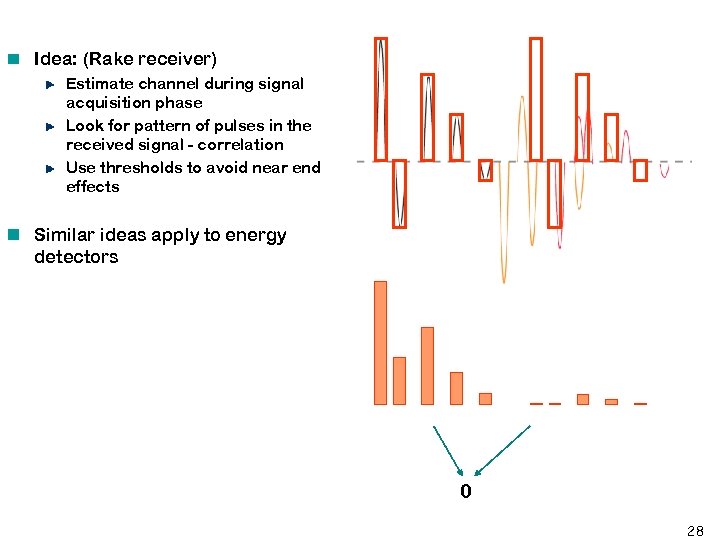 Idea: (Rake receiver)

Estimate channel during signal acquisition phase

Look for pattern of pulses in the received signal - correlation

Use thresholds to avoid near end effects

Similar ideas apply to energy detectors

0

28